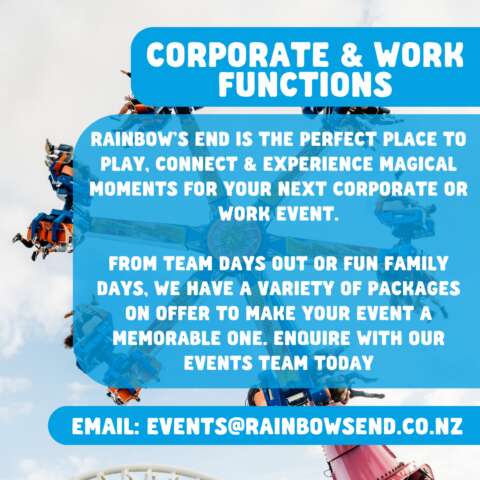 CORPORATE & WORK FUNCTIONS

RAINBOW'S END IS THE PERFECT PLACE TO PLAY, CONNECT & EXPERIENCE MAGICAL MOMENTS FOR YOUR NEXT CORPORATE OR WORK EVENT.

FROM TEAM DAYS OUT OR FUN FAMILY DAYS, WE HAVE A VARIETY OF PACKAGES ON OFFER TO MAKE YOUR EVENT A MEMORABLE ONE. ENQUIRE WITH OUR EVENTS TEAM TODAY

EMAIL: EVENTS@RAINBOWSEND.CO.NZ